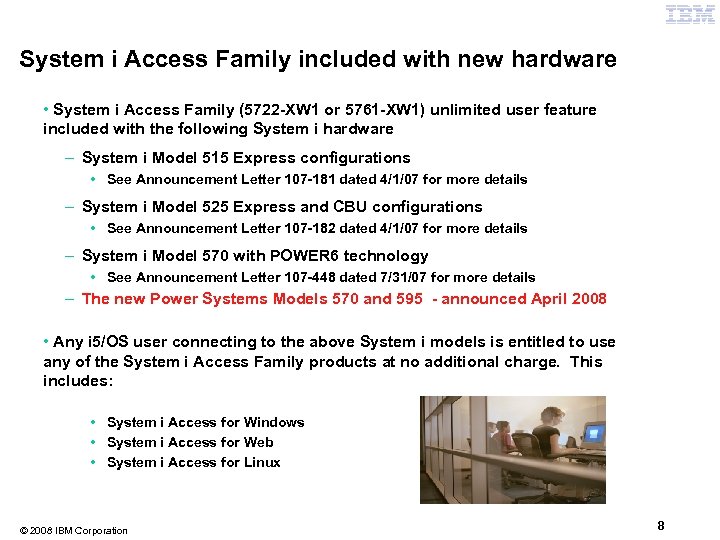 IBM

System i Access Family included with new hardware

• System i Access Family (5722-XW1 or 5761-XW1) unlimited user feature included with the following System i hardware

– System i Model 515 Express configurations

• See Announcement Letter 107-181 dated 4/1/07 for more details

– System i Model 525 Express and CBU configurations

• See Announcement Letter 107-182 dated 4/1/07 for more details

– System i Model 570 with POWER6 technology

• See Announcement Letter 107-448 dated 7/31/07 for more details

– The new Power Systems Models 570 and 595 - announced April 2008

• Any i5/OS user connecting to the above System i models is entitled to use any of the System i Access Family products at no additional charge. This includes:

• System i Access for Windows
• System i Access for Web
• System i Access for Linux

© 2008 IBM Corporation

8